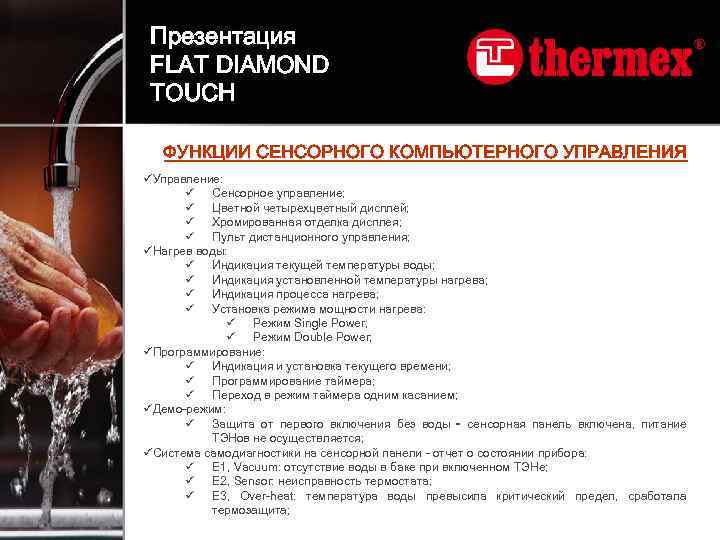 Презентация
FLAT DIAMOND
TOUCH

thermex®

ФУНКЦИИ СЕНСОРНОГО КОМПЬЮТЕРНОГО УПРАВЛЕНИЯ

✓Управление:
✓ Сенсорное управление;
✓ Цветной четырехцветный дисплей;
✓ Хромированная отделка дисплея;
✓ Пульт дистанционного управления;
✓Нагрев воды:
✓ Индикация текущей температуры воды;
✓ Индикация установленной температуры нагрева;
✓ Индикация процесса нагрева;
✓ Установка режима мощности нагрева:
✓ Режим Single Power;
✓ Режим Double Power;
✓Программирование:
✓ Индикация и установка текущего времени;
✓ Программирование таймера;
✓ Переход в режим таймера одним касанием;
✓Демо-режим:
✓ Защита от первого включения без воды - сенсорная панель включена, питание ТЭНов не осуществляется;
✓Система самодиагностики на сенсорной панели - отчет о состоянии прибора:
✓ E1, Vacuum: отсутствие воды в баке при включенном ТЭНе;
✓ E2, Sensor: неисправность термостата;
✓ E3, Over-heat: температура воды превысила критический предел, сработала термозащита;